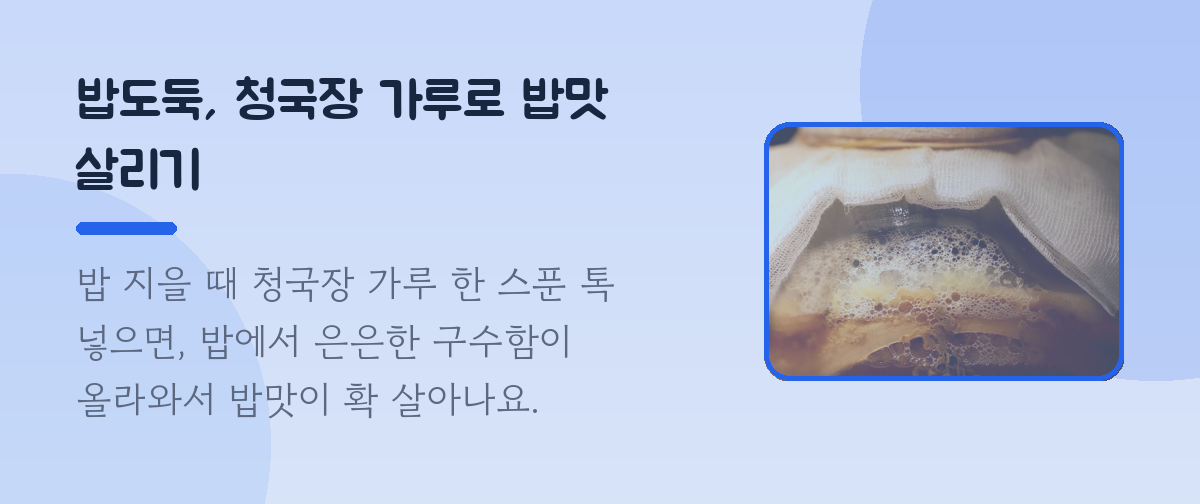 밥도둑, 청국장 가루로 밥맛 살리기

밥 지을 때 청국장 가루 한 스푼 톡 넣으면, 밥에서 은은한 구수함이 올라와서 밥맛이 확 살아나요.